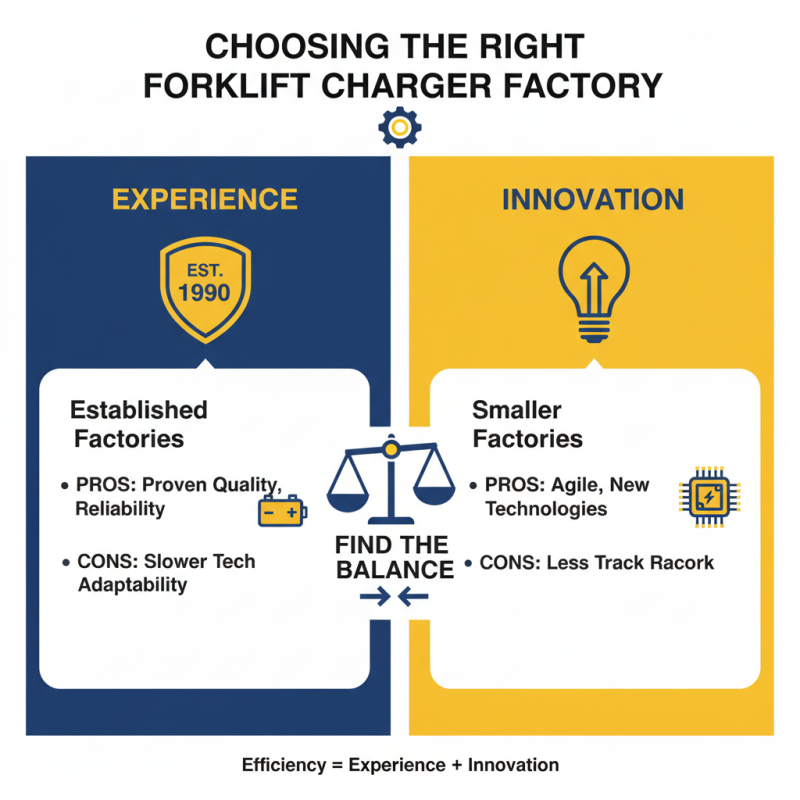 CHOOSING THE RIGHT FORKLIFT CHARGER FACTORY

EXPERIENCE

EST. 1990

Established Factories

• PROS: Proven Quality, Reliability

• CONS: Slower Tech Adaptability

INNOVATION

Smaller Factories

• PROS: Agile, New Technologies

• CONS: Less Track Racork

FIND THE BALANCE

Efficiency = Experience + Innovation